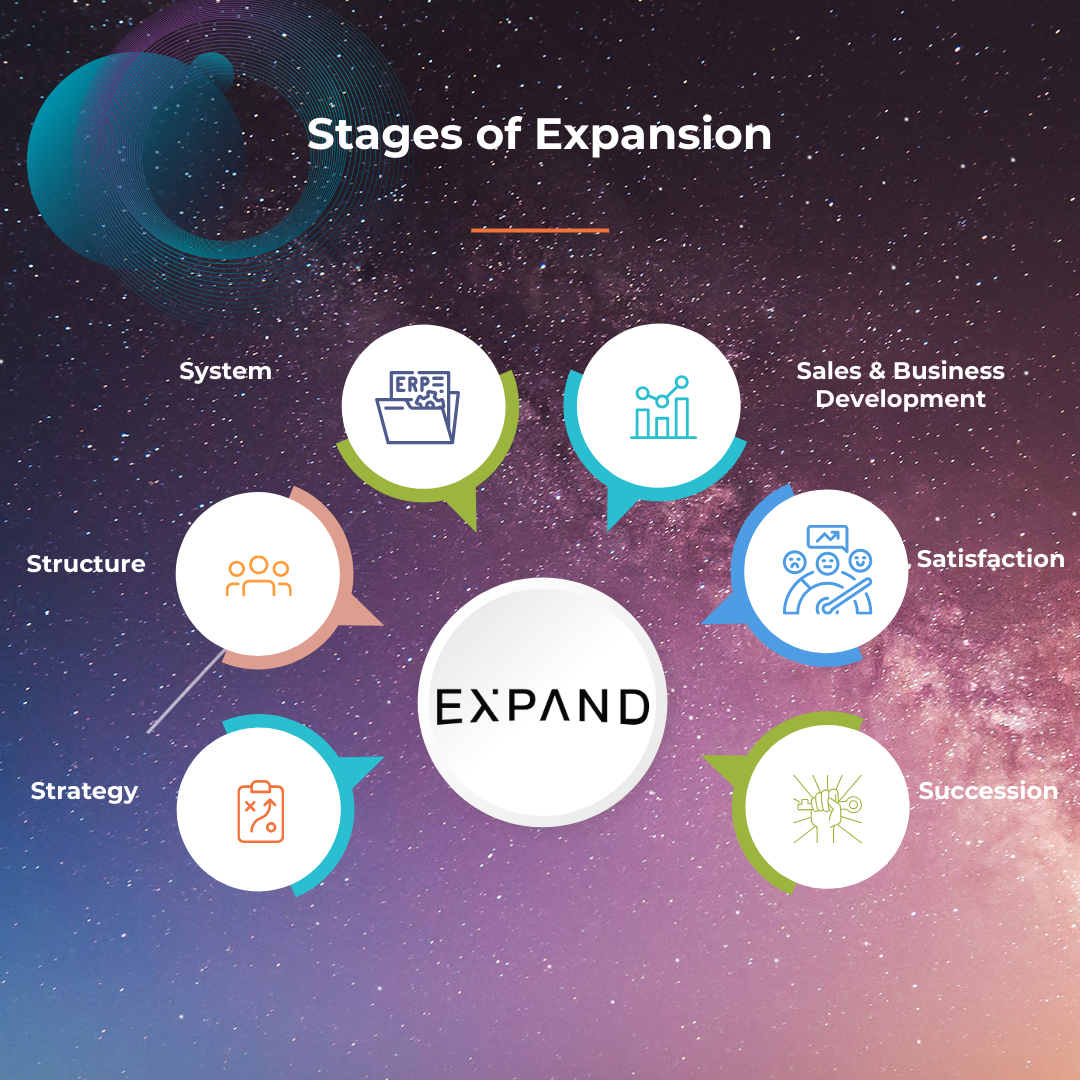 Stages of Expansion

System

ERP

Sales & Business Development

Structure

Satisfaction

EXPAND

Strategy

Succession